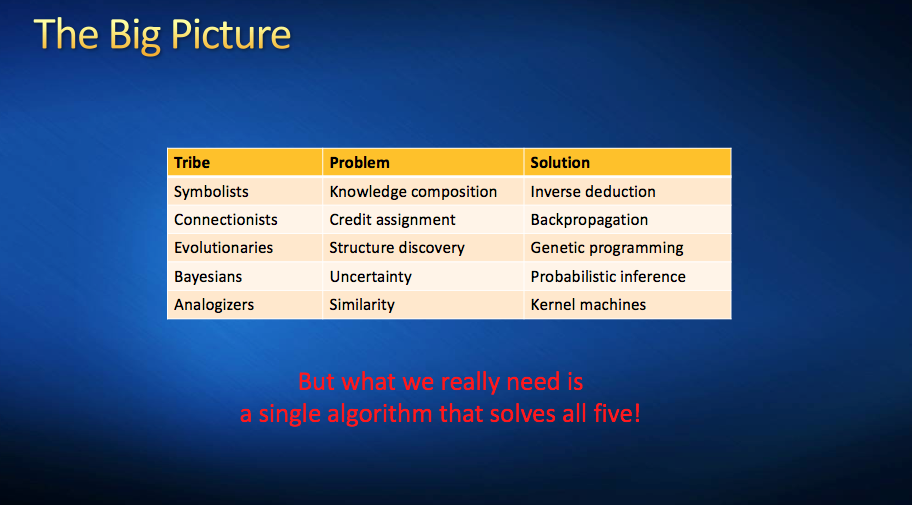 The Big Picture

| Tribe | Problem | Solution |
|---|---|---|
| Symbolists | Knowledge composition | Inverse deduction |
| Connectionists | Credit assignment | Backpropagation |
| Evolutionaries | Structure discovery | Genetic programming |
| Bayesians | Uncertainty | Probabilistic inference |
| Analogizers | Similarity | Kernel machines |

But what we really need is a single algorithm that solves all five!